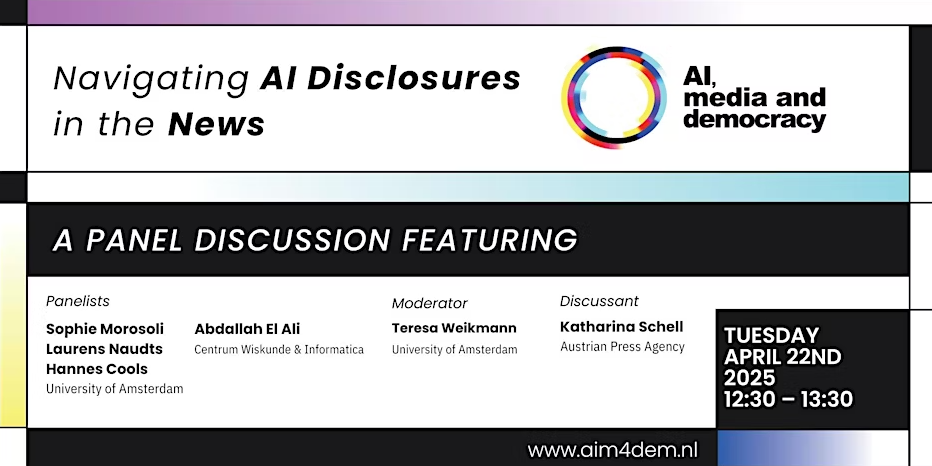 Navigating AI Disclosures in the News

AI, media and democracy

A PANEL DISCUSSION FEATURING

Panelists
Sophie Morosoli
Laurens Naudts
Hannes Cools
University of Amsterdam

Abdallah El Ali
Centrum Wiskunde & Informatica

Moderator
Teresa Weikmann
University of Amsterdam

Discussant
Katharina Schell
Austrian Press Agency

TUESDAY
APRIL 22ND
2025
12:30 – 13:30

www.aim4dem.nl